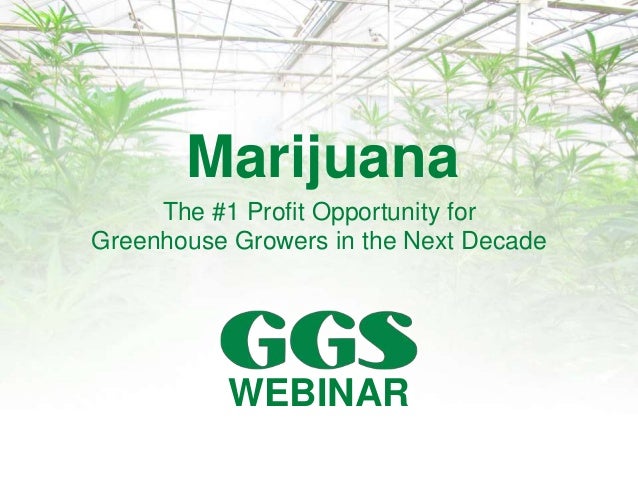 Marijuana

The #1 Profit Opportunity for Greenhouse Growers in the Next Decade

GGS
WEBINAR